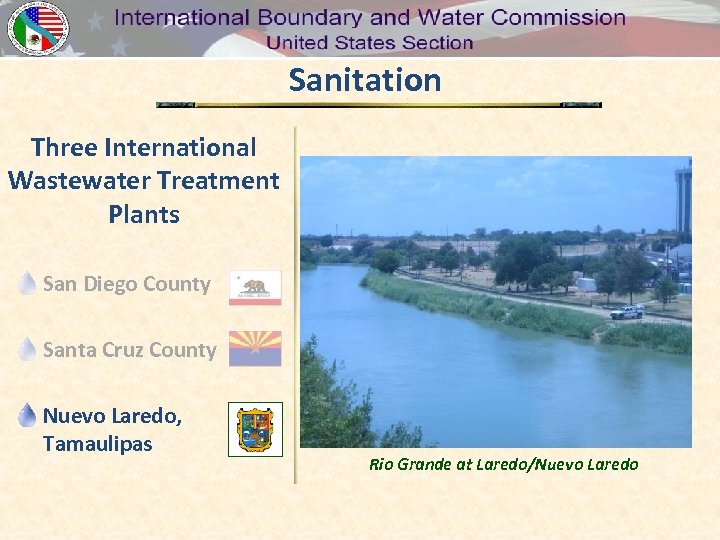 International Boundary and Water Commission
United States Section

Sanitation

Three International Wastewater Treatment Plants

San Diego County

Santa Cruz County

Nuevo Laredo, Tamaulipas

Rio Grande at Laredo/Nuevo Laredo